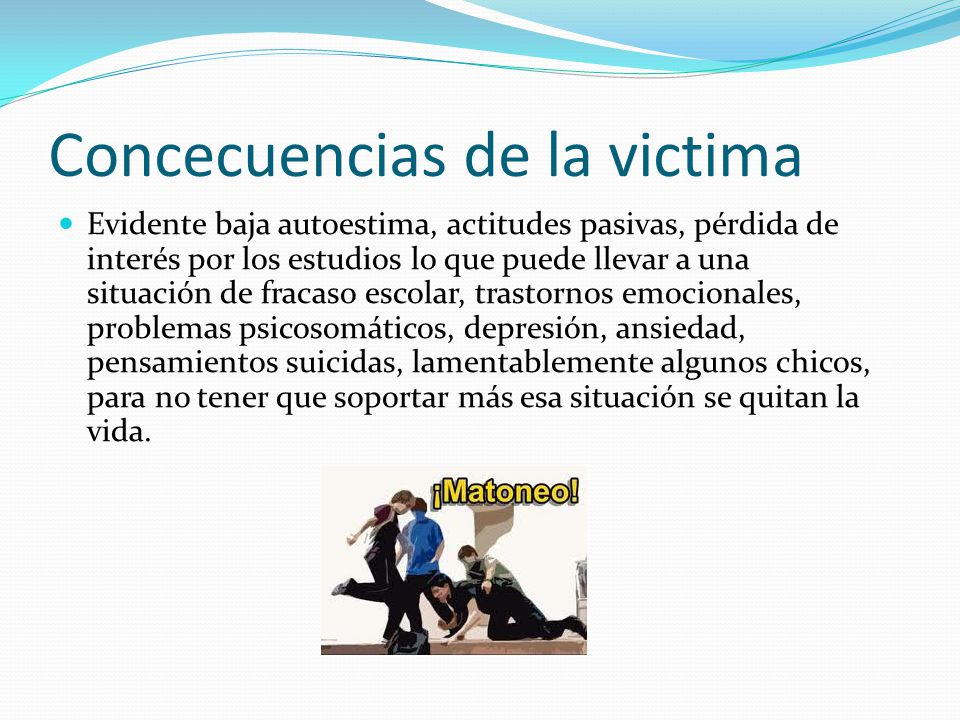 Concecuencias de la victima

Evidente baja autoestima, actitudes pasivas, pérdida de interés por los estudios lo que puede llevar a una situación de fracaso escolar, trastornos emocionales, problemas psicosomáticos, depresión, ansiedad, pensamientos suicidas, lamentablemente algunos chicos, para no tener que soportar más esa situación se quitan la vida.

¡Matoneo!